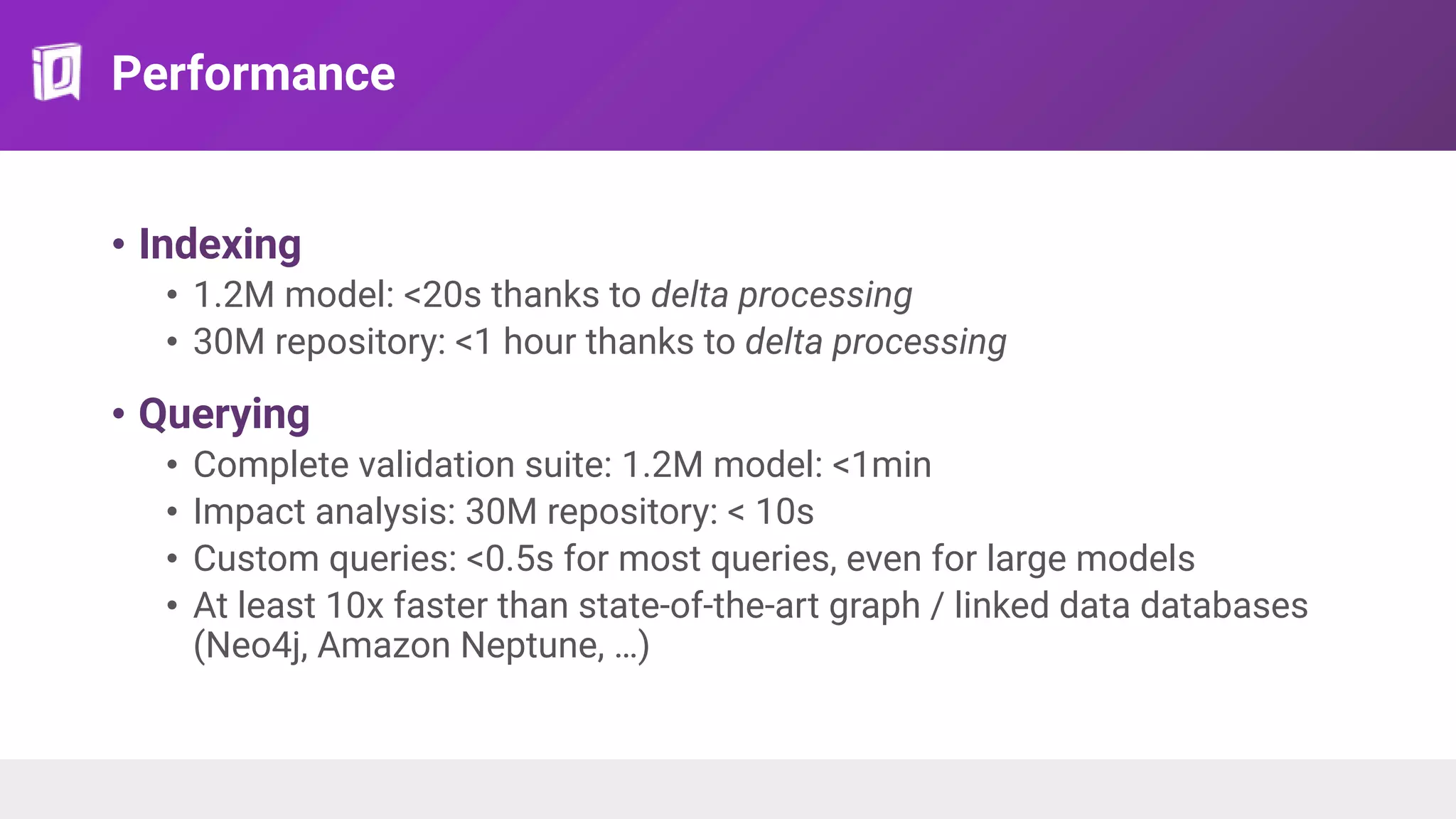 Performance

• Indexing
  • 1.2M model: <20s thanks to delta processing
  • 30M repository: <1 hour thanks to delta processing

• Querying
  • Complete validation suite: 1.2M model: <1min
  • Impact analysis: 30M repository: < 10s
  • Custom queries: <0.5s for most queries, even for large models
  • At least 10x faster than state-of-the-art graph / linked data databases (Neo4j, Amazon Neptune, …)